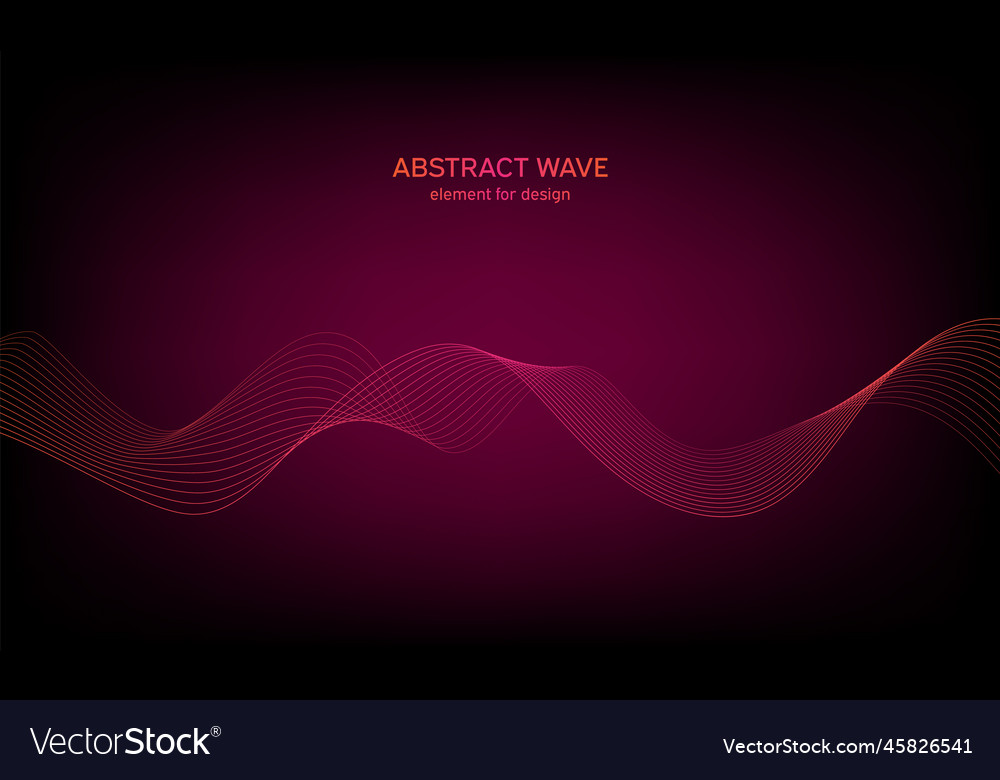 ABSTRACT WAVE
element for design

VectorStock®

VectorStock.com/45826541